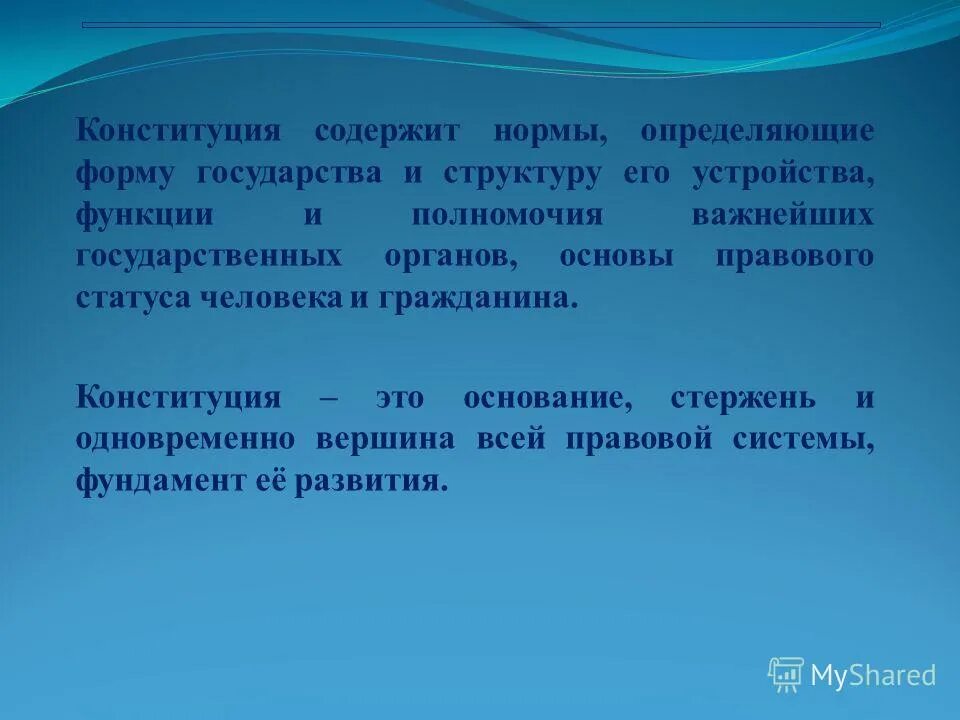 Конституция содержит нормы, определяющие форму государства и структуру его устройства, функции и полномочия важнейших государственных органов, основы правового статуса человека и гражданина.

Конституция – это основание, стержень и одновременно вершина всей правовой системы, фундамент её развития.

MyShared